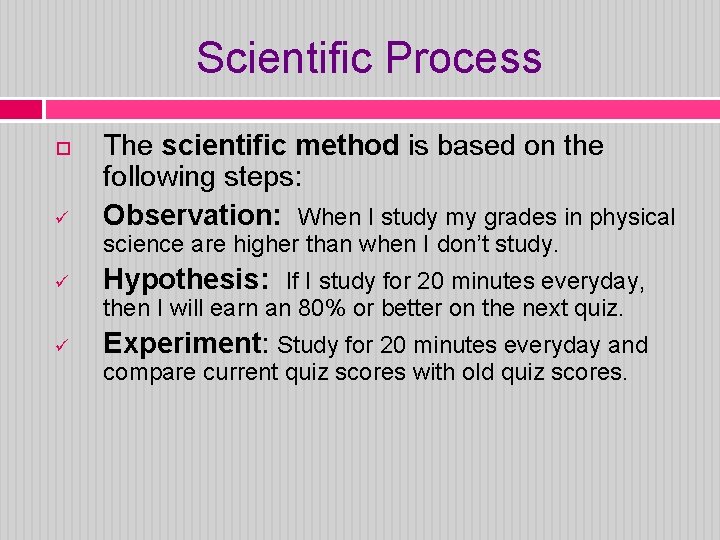 Scientific Process

The scientific method is based on the following steps:

Observation: When I study my grades in physical science are higher than when I don't study.

Hypothesis: If I study for 20 minutes everyday, then I will earn an 80% or better on the next quiz.

Experiment: Study for 20 minutes everyday and compare current quiz scores with old quiz scores.